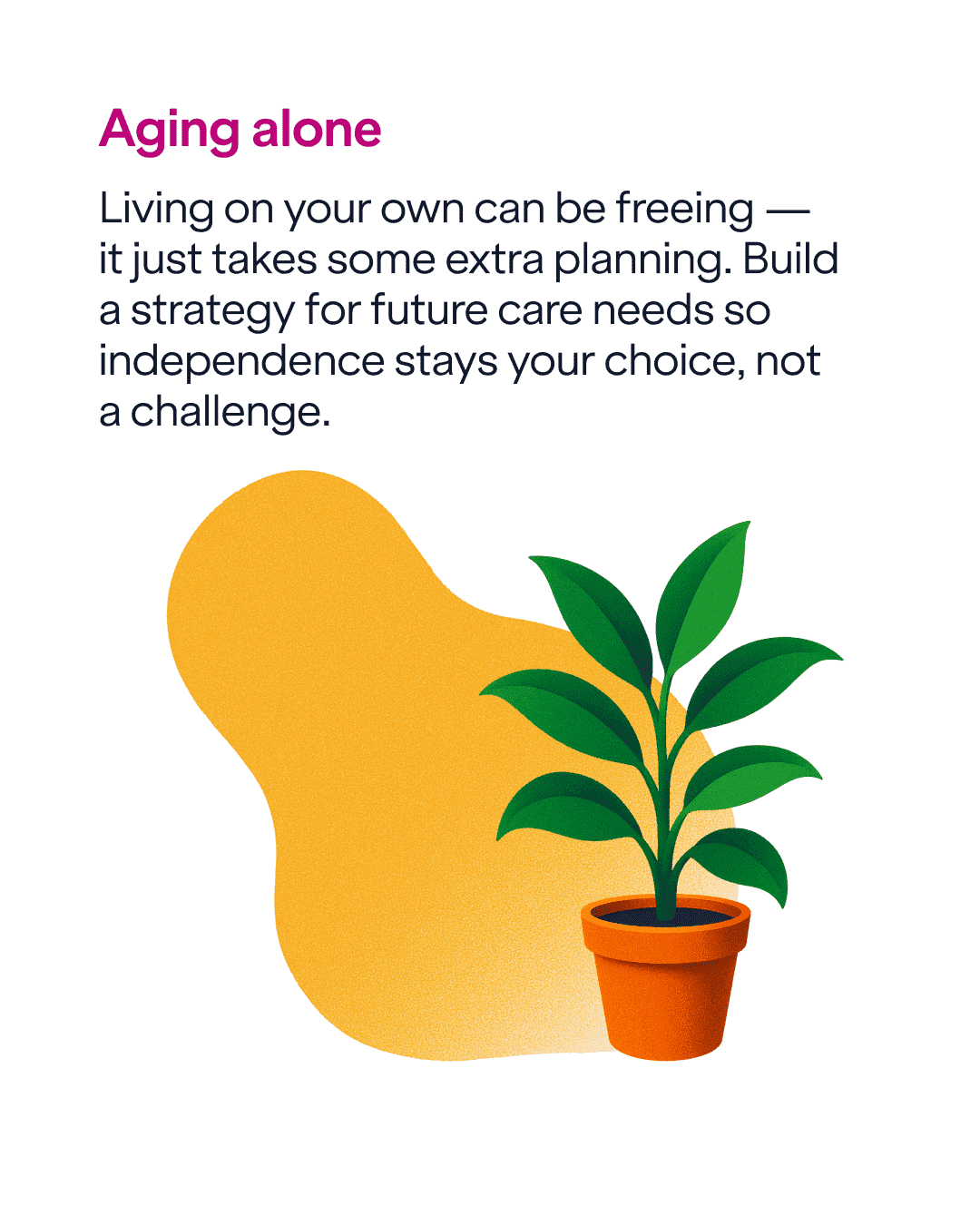 Aging alone

Living on your own can be freeing — it just takes some extra planning. Build a strategy for future care needs so independence stays your choice, not a challenge.